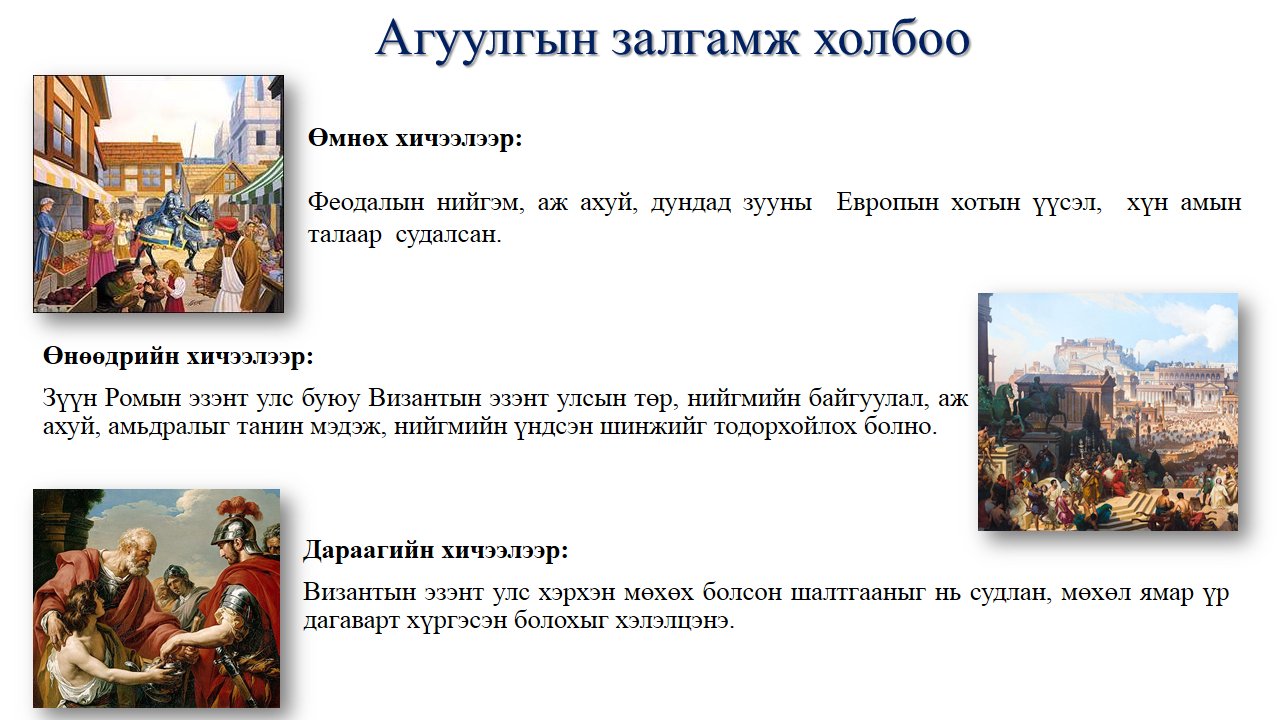 Агуулгын залгамж холбоо

Өмнөх хичээлээр:

Феодалын нийгэм, аж ахуй, дундад зууны Европын хотын үүсэл, хүн амын талаар судалсан.

Өнөөдрийн хичээлээр:

Зүүн Ромын эзэнт улс буюу Византын эзэнт улсын төр, нийгмийн байгуулал, аж ахуй, амьдралыг танин мэдэж, нийгмийн үндсэн шинжийг тодорхойлох болно.

Дараагийн хичээлээр:

Византын эзэнт улс хэрхэн мөхөх болсон шалтгааныг нь судлан, мөхөл ямар үр дагаварт хүргэсэн болохыг хэлэлцэнэ.